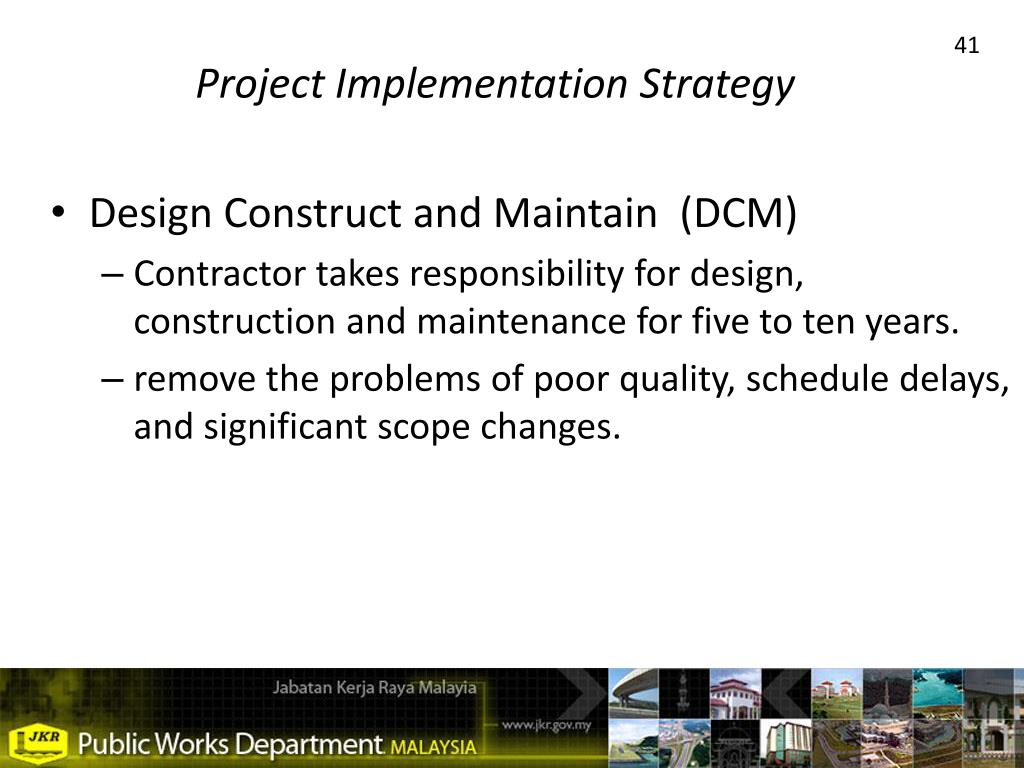 41

Project Implementation Strategy

• Design Construct and Maintain (DCM)
– Contractor takes responsibility for design, construction and maintenance for five to ten years.
– remove the problems of poor quality, schedule delays, and significant scope changes.

Jabatan Kerja Raya Malaysia
www.jkr.gov.my
JKR Public Works Department MALAYSIA